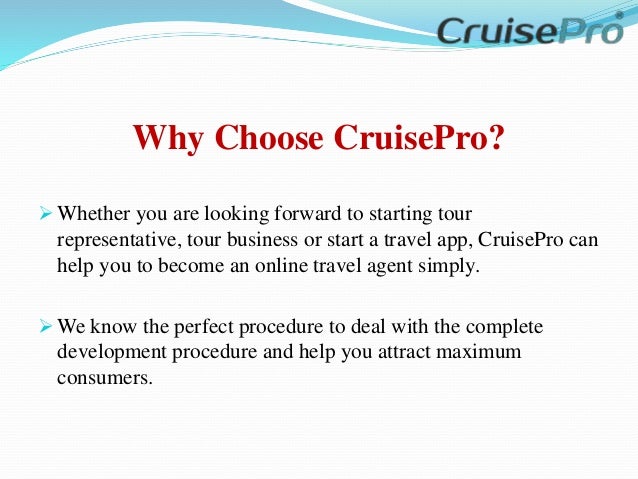 CruisePro®

Why Choose CruisePro?

➢ Whether you are looking forward to starting tour representative, tour business or start a travel app, CruisePro can help you to become an online travel agent simply.

➢ We know the perfect procedure to deal with the complete development procedure and help you attract maximum consumers.